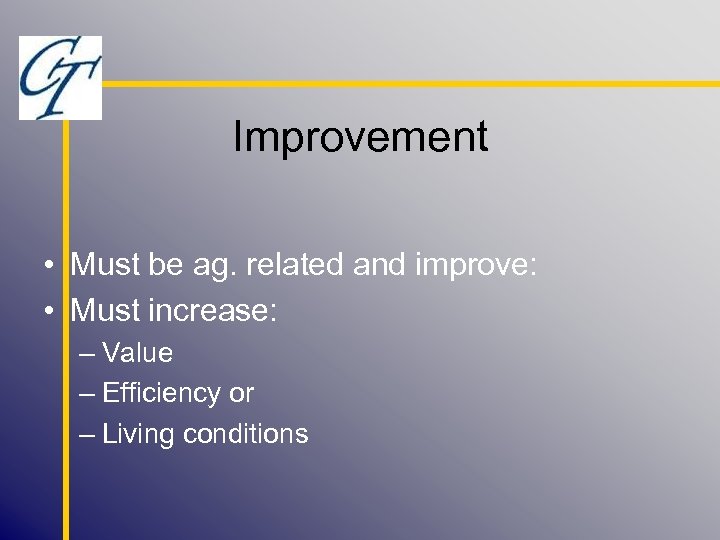 CT

Improvement

• Must be ag. related and improve:
• Must increase:
– Value
– Efficiency or
– Living conditions